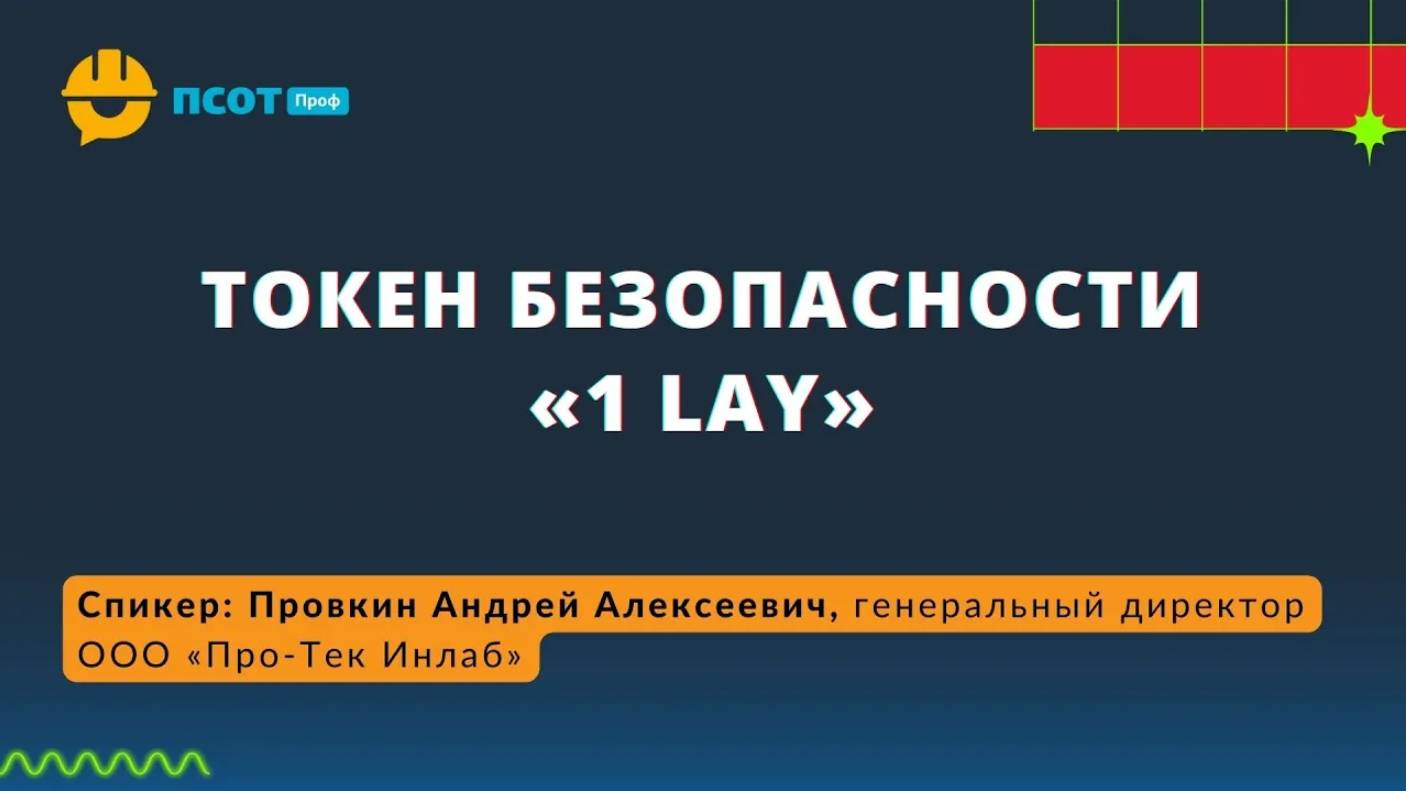 ПСОТ Проф

ТОКЕН БЕЗОПАСНОСТИ «1 LAY»

Спикер: Провкин Андрей Алексеевич, генеральный директор ООО «Про-Тек Инлаб»